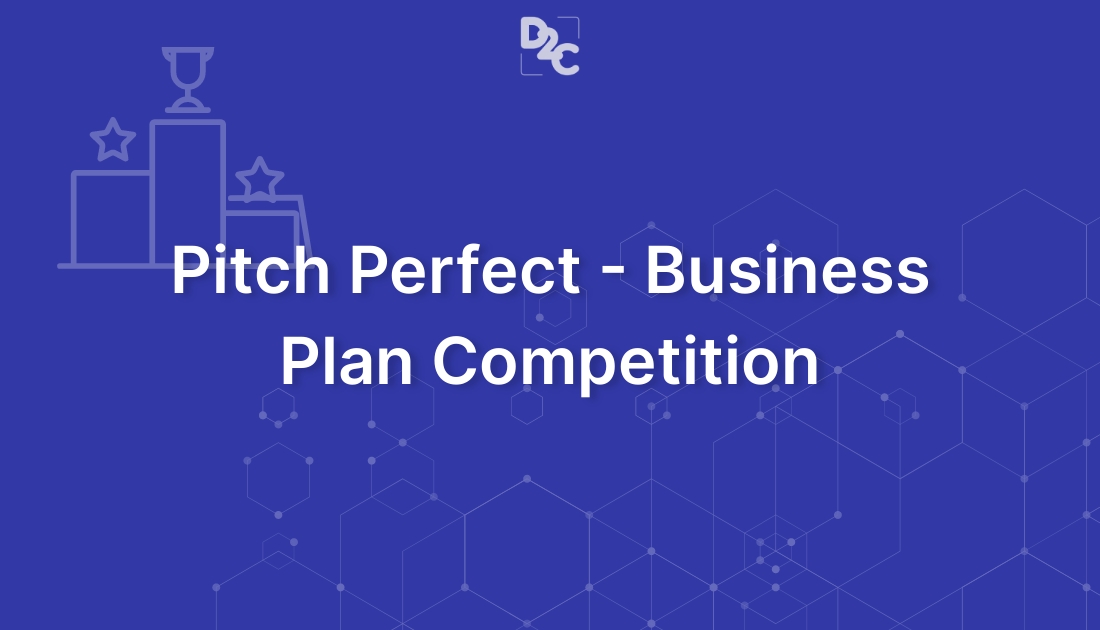 D2C

Pitch Perfect - Business Plan Competition